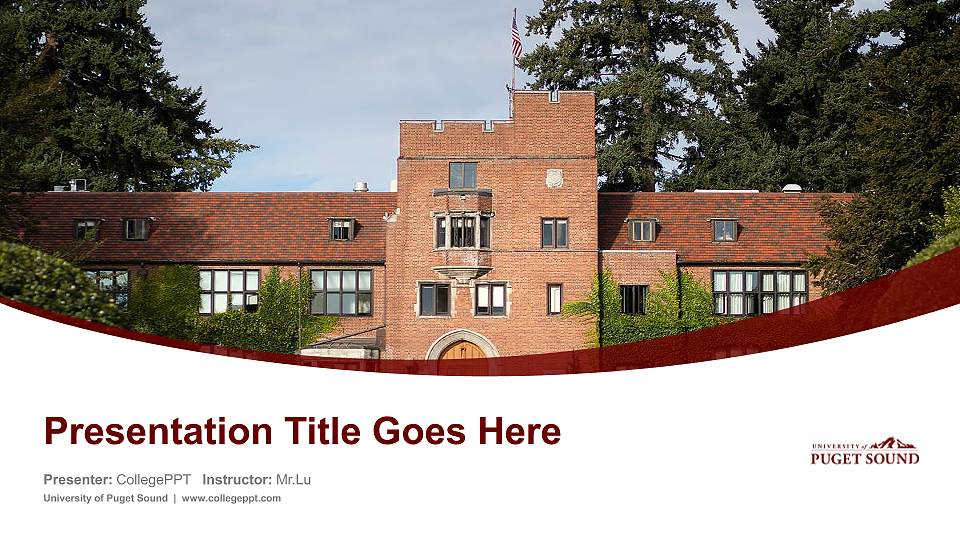 Presentation Title Goes Here

Presenter: CollegePPT Instructor: Mr.Lu

University of Puget Sound | www.collegeppt.com

UNIVERSITY of PUGET SOUND